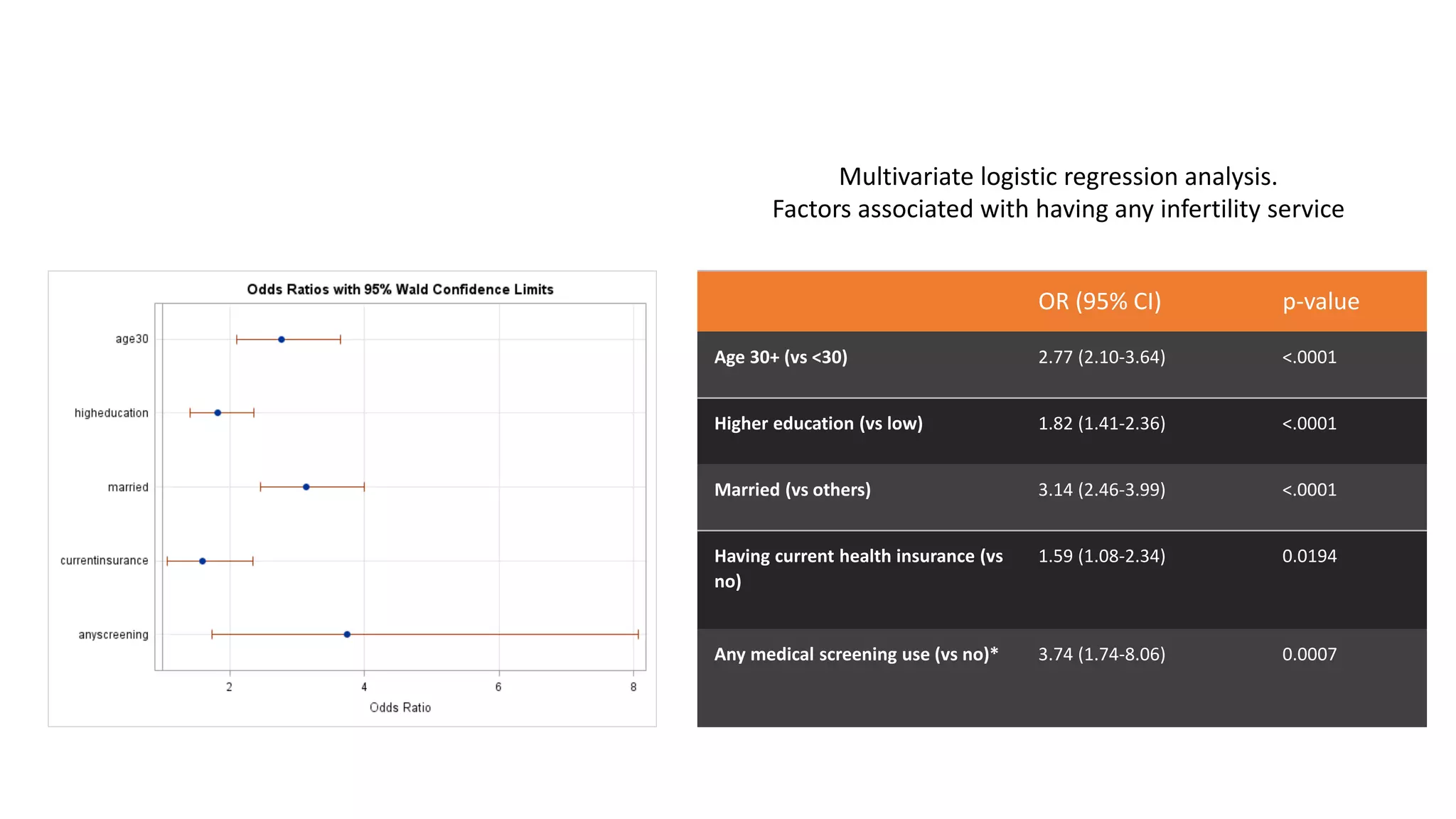 Multivariate logistic regression analysis.
Factors associated with having any infertility service

Odds Ratios with 95% Wald Confidence Limits

age30

higheducation

married

currentinsurance

anyscreening

2 4 6 8

Odds Ratio

| | OR (95% CI) | p-value |
|---|---|---|
| Age 30+ (vs <30) | 2.77 (2.10-3.64) | <.0001 |
| Higher education (vs low) | 1.82 (1.41-2.36) | <.0001 |
| Married (vs others) | 3.14 (2.46-3.99) | <.0001 |
| Having current health insurance (vs no) | 1.59 (1.08-2.34) | 0.0194 |
| Any medical screening use (vs no)* | 3.74 (1.74-8.06) | 0.0007 |